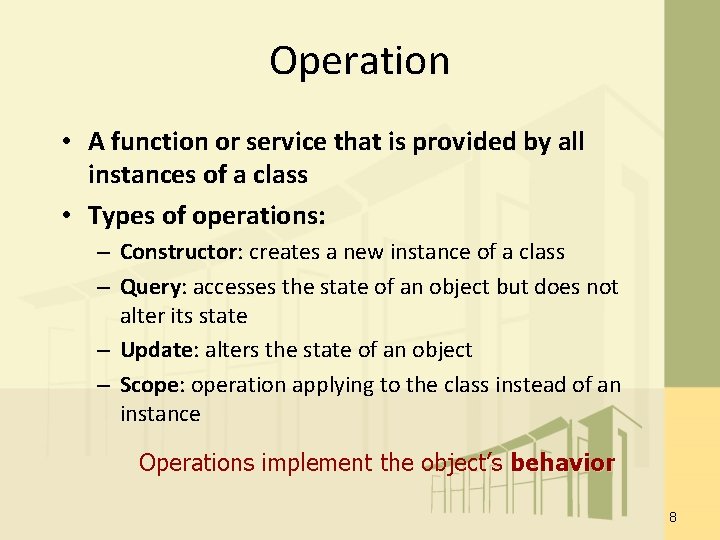 Operation

• A function or service that is provided by all instances of a class
• Types of operations:
– Constructor: creates a new instance of a class
– Query: accesses the state of an object but does not alter its state
– Update: alters the state of an object
– Scope: operation applying to the class instead of an instance

Operations implement the object's behavior

8